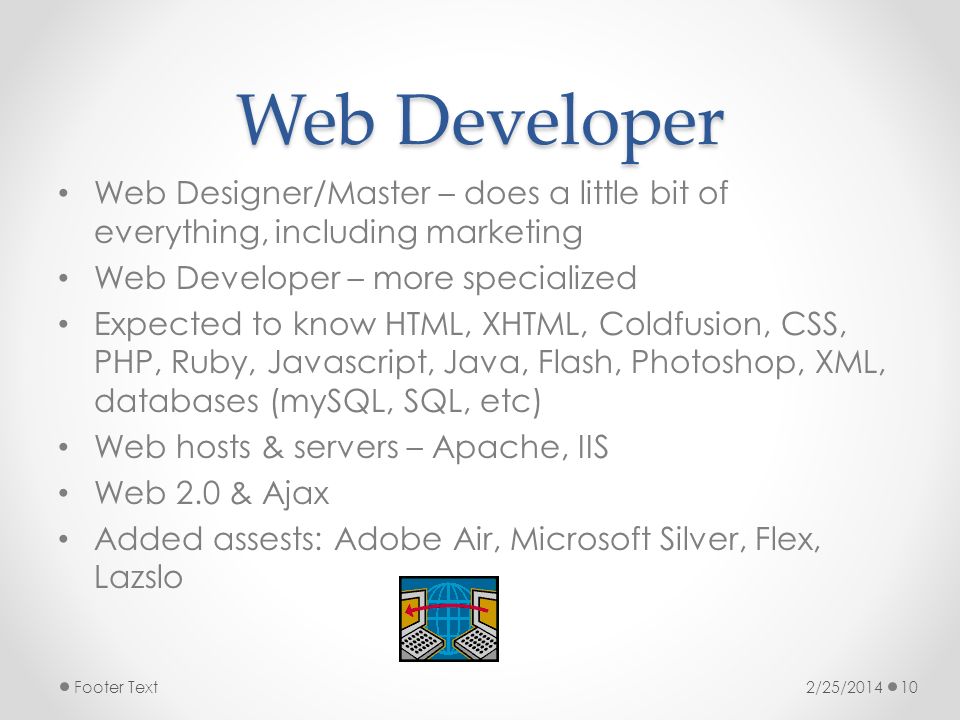 Web Developer

• Web Designer/Master – does a little bit of everything, including marketing
• Web Developer – more specialized
• Expected to know HTML, XHTML, Coldfusion, CSS, PHP, Ruby, Javascript, Java, Flash, Photoshop, XML, databases (mySQL, SQL, etc)
• Web hosts & servers – Apache, IIS
• Web 2.0 & Ajax
• Added assests: Adobe Air, Microsoft Silver, Flex, Lazslo

Footer Text

2/25/2014 10